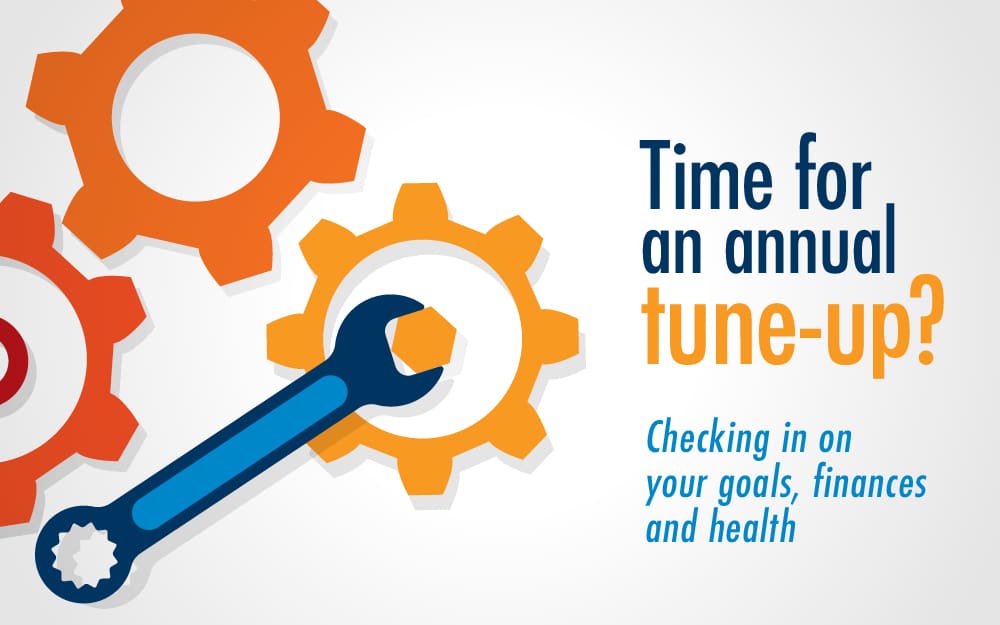 Time for an annual tune-up?

Checking in on your goals, finances and health